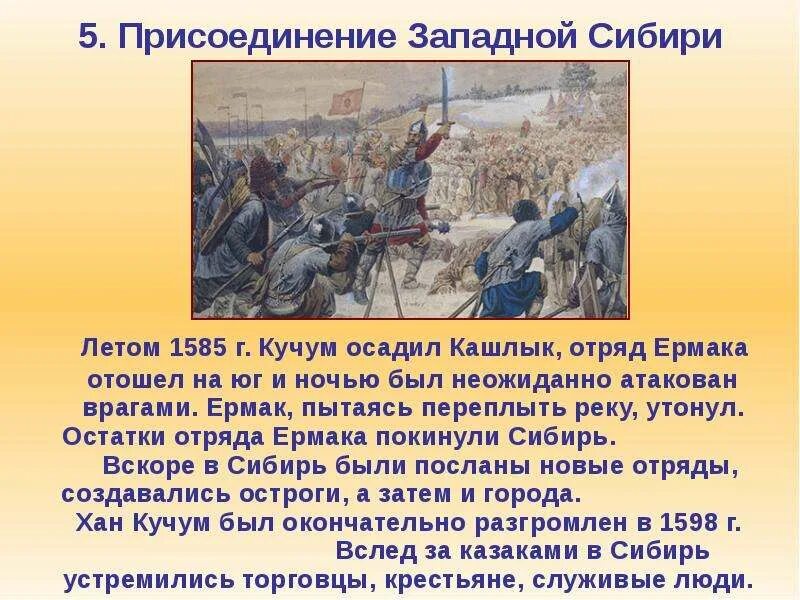 5. Присоединение Западной Сибири

Летом 1585 г. Кучум осадил Кашлык, отряд Ермака отошел на юг и ночью был неожиданно атакован врагами. Ермак, пытаясь переплыть реку, утонул. Остатки отряда Ермака покинули Сибирь.

Вскоре в Сибирь были посланы новые отряды, создавались остроги, а затем и города.

Хан Кучум был окончательно разгромлен в 1598 г.

Вслед за казаками в Сибирь устремились торговцы, крестьяне, служивые люди.